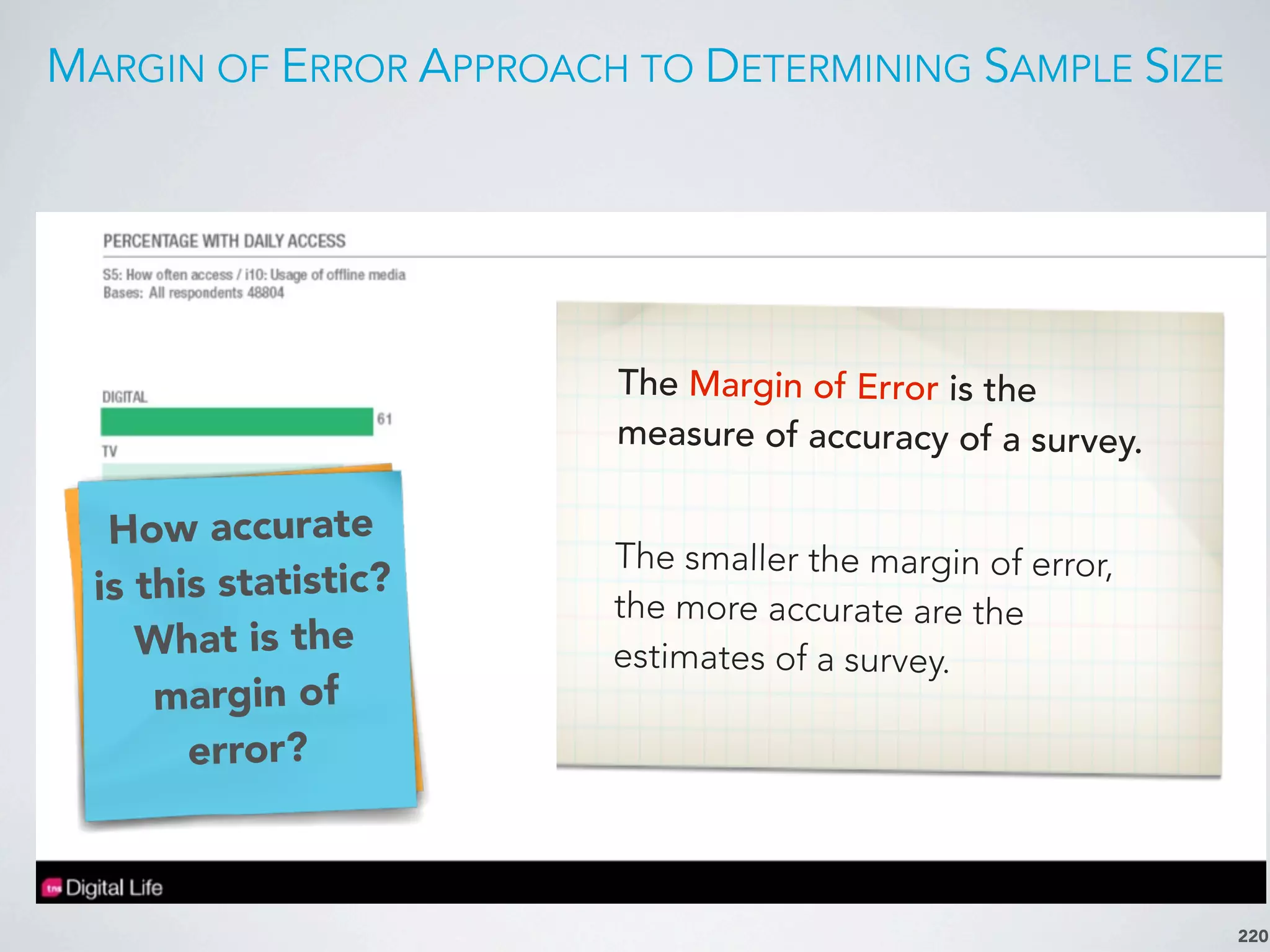 MARGIN OF ERROR APPROACH TO DETERMINING SAMPLE SIZE

PERCENTAGE WITH DAILY ACCESS

S5: How often access / i10: Usage of offline media
Bases: All respondents 48804

DIGITAL
61
TV

How accurate is this statistic? What is the margin of error?

The Margin of Error is the measure of accuracy of a survey.

The smaller the margin of error, the more accurate are the estimates of a survey.

tns Digital Life

220